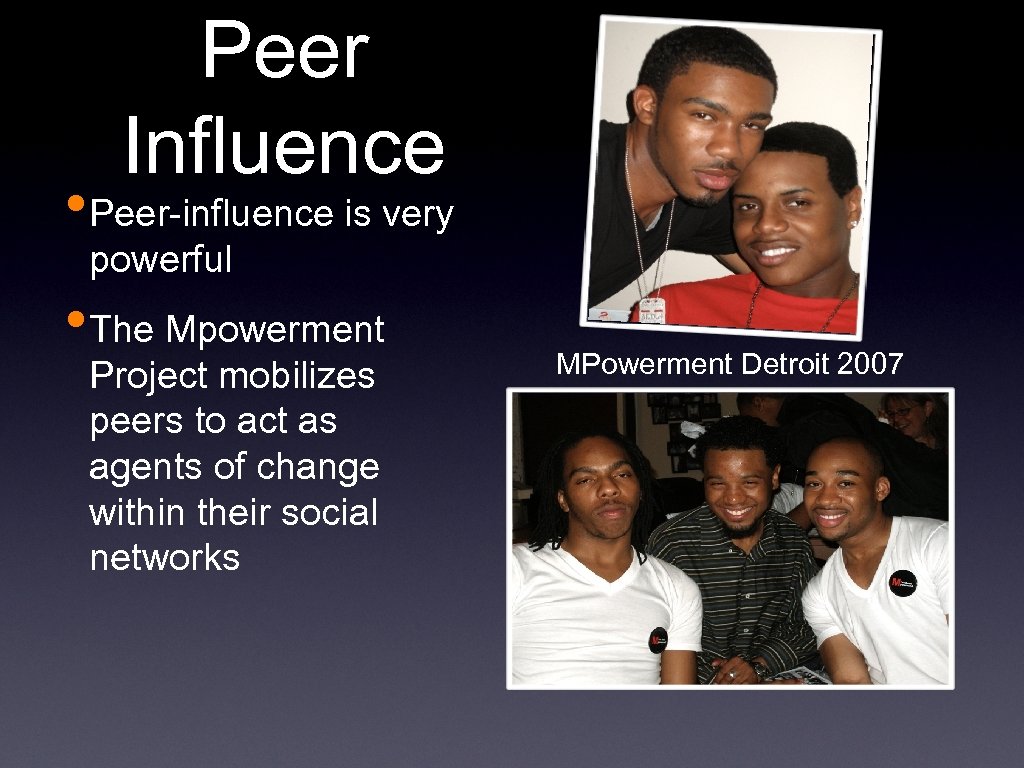 Peer Influence

• Peer-influence is very powerful

• The Mpowerment Project mobilizes peers to act as agents of change within their social networks

MPowerment Detroit 2007